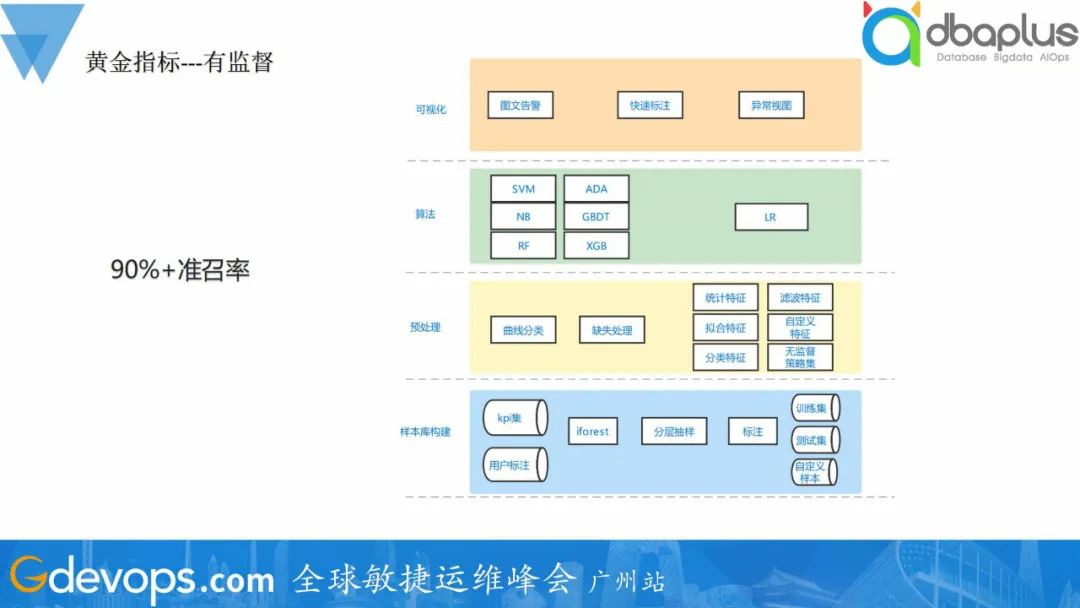 黄金指标---有监督

dbaplus
Database Bigdata AIOps

90%+准召率

可视化
图文告警
快速标注
异常视图

算法
SVM
ADA
NB
GBDT
RF
XGB
LR

预处理
曲线分类
缺失处理
统计特征
滤波特征
拟合特征
自定义特征
分类特征
无监督策略集

样本库构建
kpi集
用户标注
iforest
分层抽样
标注
训练集
测试集
自定义样本

Gdevops.com 全球敏捷运维峰会 广州站